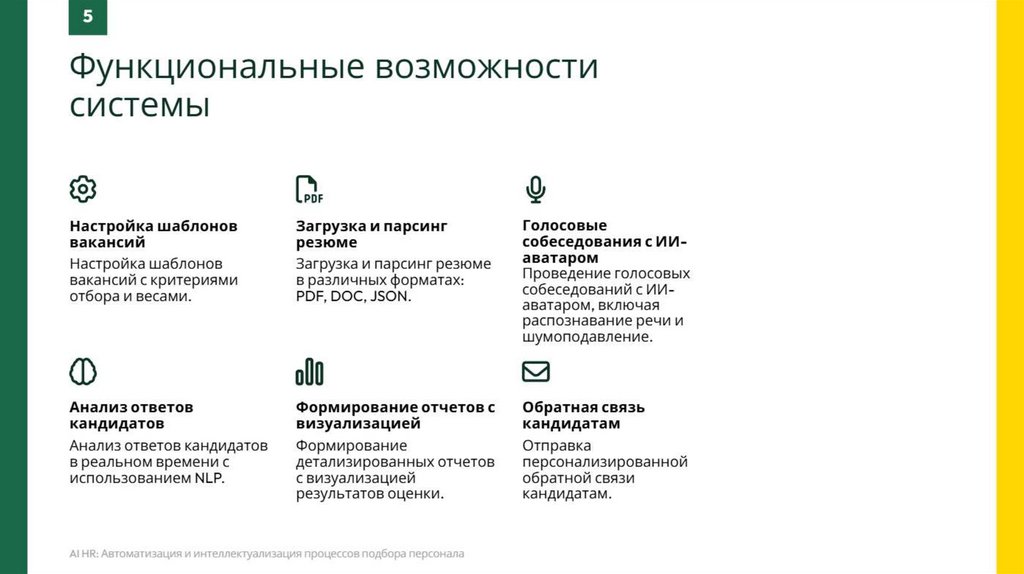 5

Функциональные возможности системы

PDF

Настройка шаблонов вакансий
Настройка шаблонов вакансий с критериями отбора и весами.

Загрузка и парсинг резюме
Загрузка и парсинг резюме в различных форматах: PDF, DOC, JSON.

Голосовые собеседования с ИИ-аватаром
Проведение голосовых собеседований с ИИ-аватаром, включая распознавание речи и шумоподавление.

Анализ ответов кандидатов
Анализ ответов кандидатов в реальном времени с использованием NLP.

Формирование отчетов с визуализацией
Формирование детализированных отчетов с визуализацией результатов оценки.

Обратная связь кандидатам
Отправка персонализированной обратной связи кандидатам.

AI HR: Автоматизация и интеллектуализация процессов подбора персонала